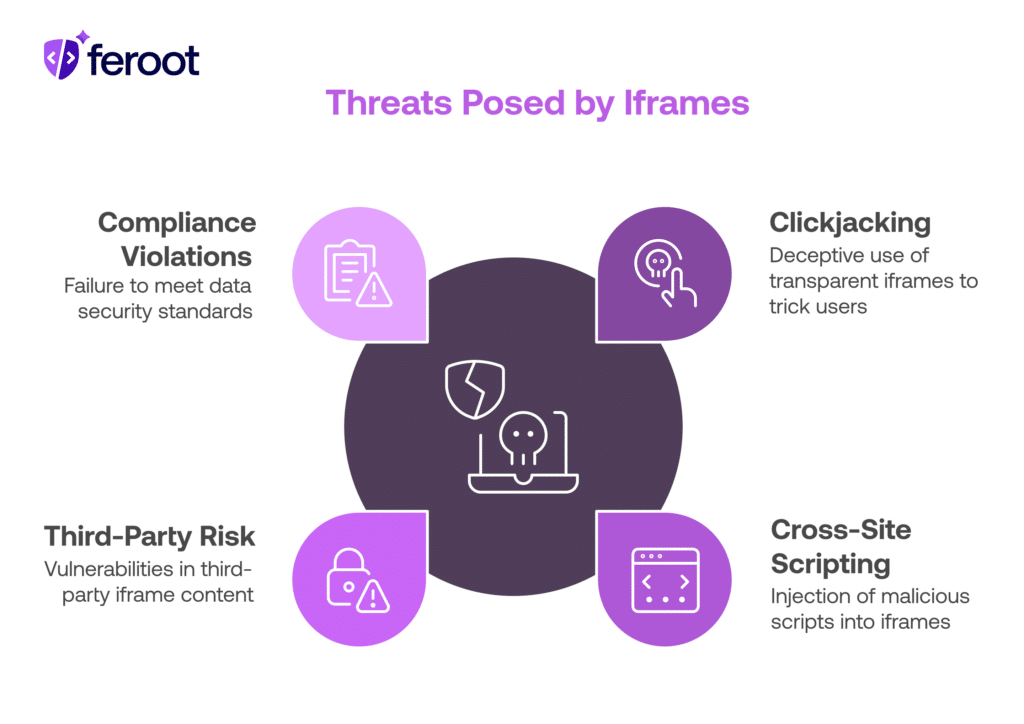 feroot

Threats Posed by Iframes

Compliance Violations
Failure to meet data security standards

Clickjacking
Deceptive use of transparent iframes to trick users

Third-Party Risk
Vulnerabilities in third-party iframe content

Cross-Site Scripting
Injection of malicious scripts into iframes